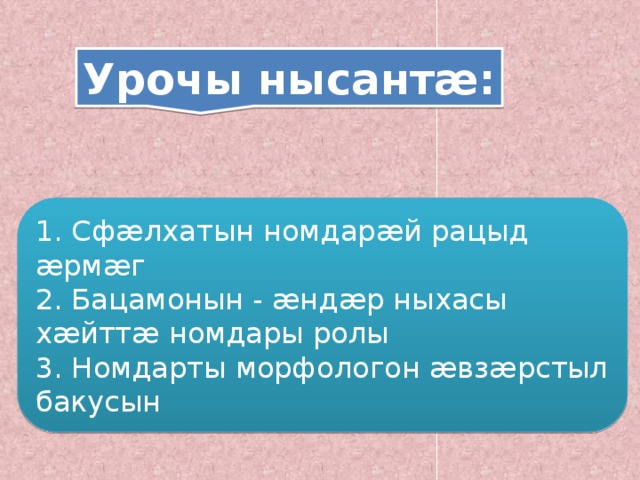 Урочы нысантæ:

1. Сфæлхатын номдарæй рацыд æрмæг
2. Бацамонын - æндæр ныхасы хæйттæ номдары ролы
3. Номдарты морфологон æвзæрстыл бакусын